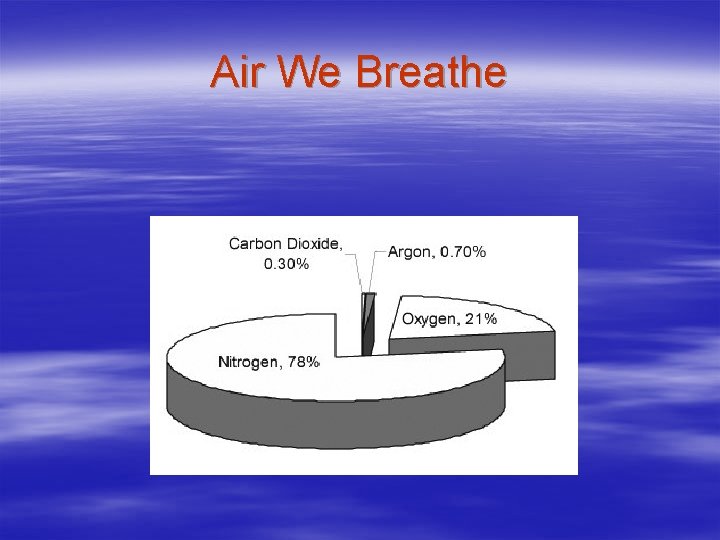 Air We Breathe

Carbon Dioxide, 0.30%

Argon, 0.70%

Oxygen, 21%

Nitrogen, 78%